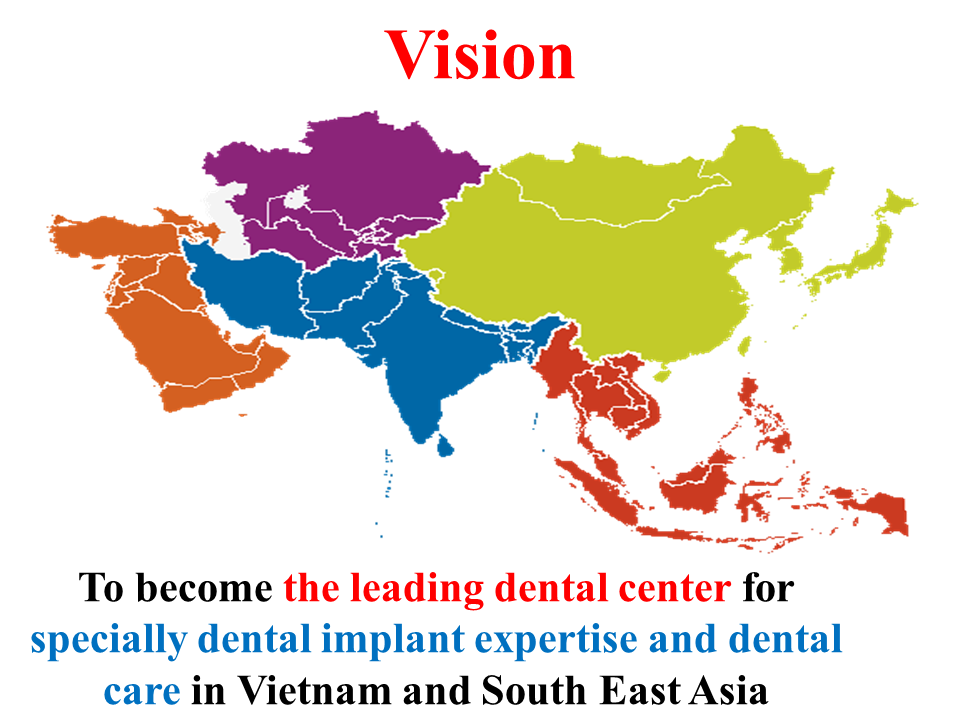 Vision

To become the leading dental center for specially dental implant expertise and dental care in Vietnam and South East Asia